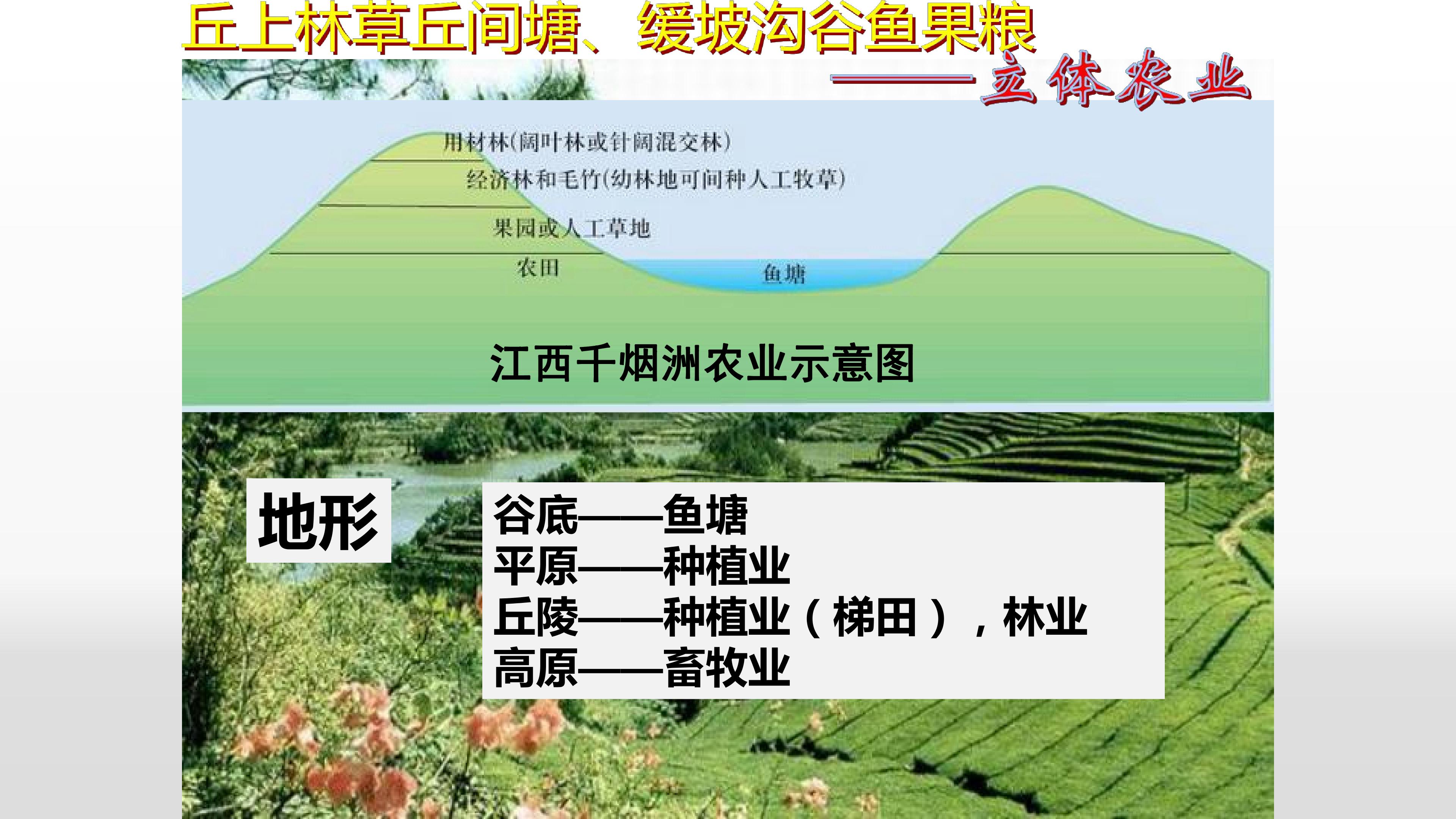 丘上林草丘间塘、缓坡沟谷鱼果粮

——立体农业

用材林(阔叶林或针阔混交林)

经济林和毛竹(幼林地可间种人工牧草)

果园或人工草地

农田

鱼塘

江西千烟洲农业示意图

地形

谷底——鱼塘
平原——种植业
丘陵——种植业（梯田），林业
高原——畜牧业